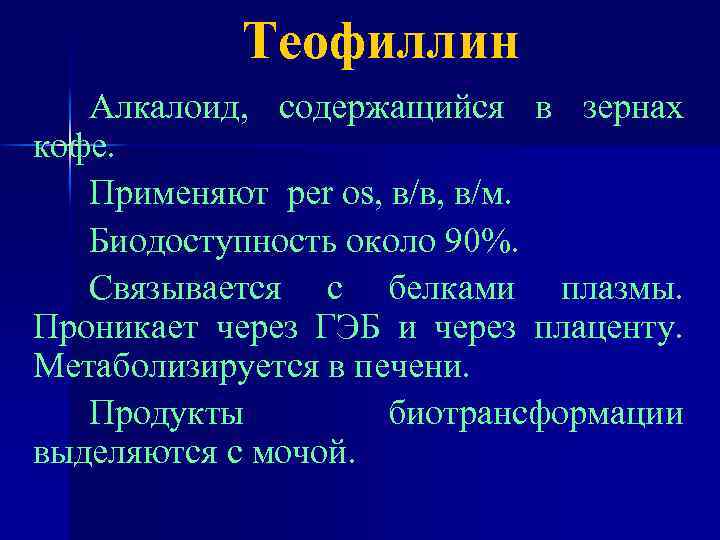 Теофиллин

Алкалоид, содержащийся в зернах кофе.

Применяют per os, в/в, в/м.

Биодоступность около 90%.

Связывается с белками плазмы. Проникает через ГЭБ и через плаценту. Метаболизируется в печени.

Продукты биотрансформации выделяются с мочой.